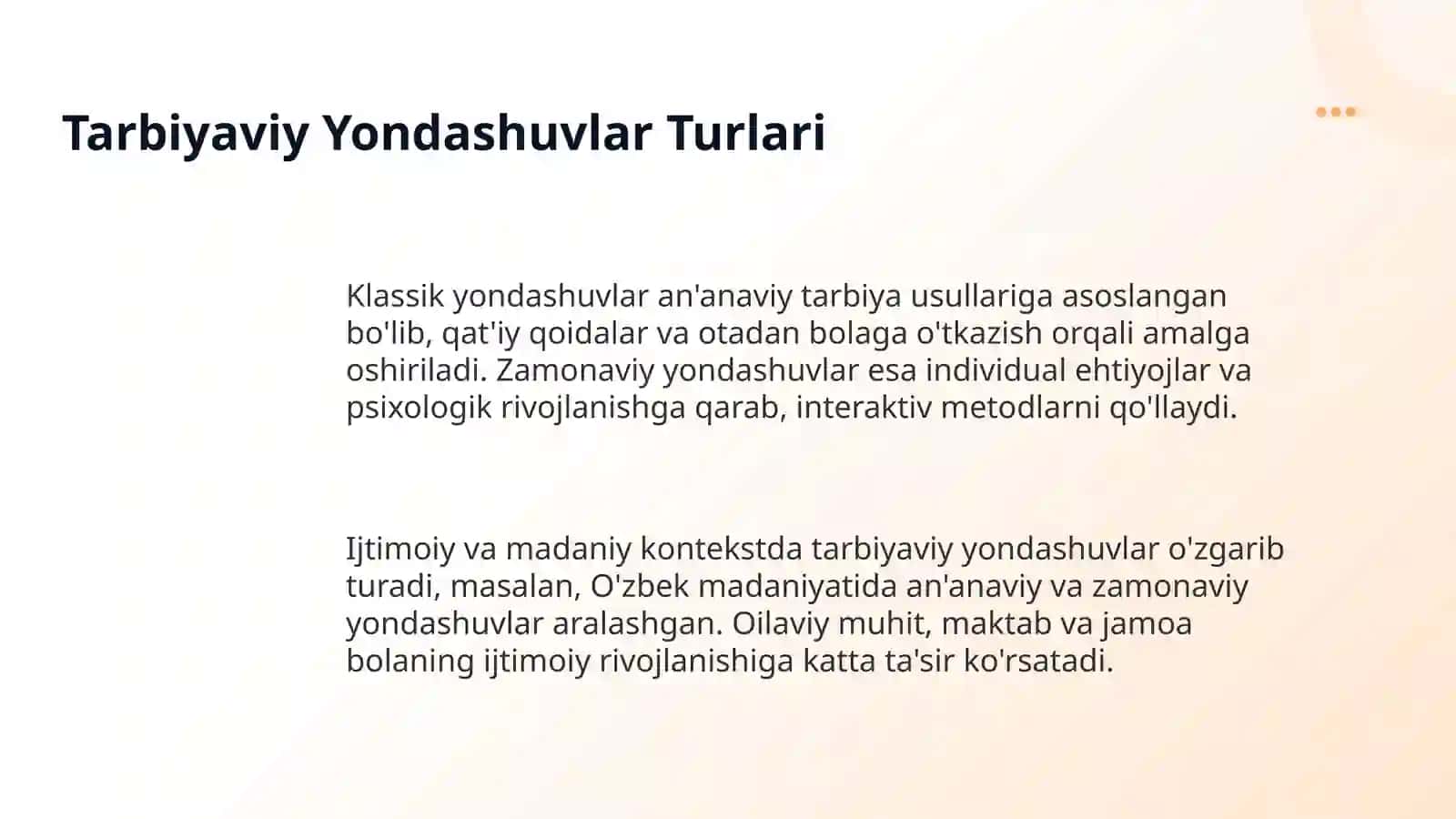 Tarbiyaviy Yondashuvlar Turlari

Klassik yondashuvlar an'anaviy tarbiya usullariga asoslangan bo'lib, qat'iy qoidalar va otadan bolaga o'tkazish orqali amalga oshiriladi. Zamonaviy yondashuvlar esa individual ehtiyojlar va psixologik rivojlanishga qarab, interaktiv metodlarni qo'llaydi.

Ijtimoiy va madaniy kontekstda tarbiyaviy yondashuvlar o'zgarib turadi, masalan, O'zbek madaniyatida an'anaviy va zamonaviy yondashuvlar aralashgan. Oilaviy muhit, maktab va jamoa bolaning ijtimoiy rivojlanishiga katta ta'sir ko'rsatadi.